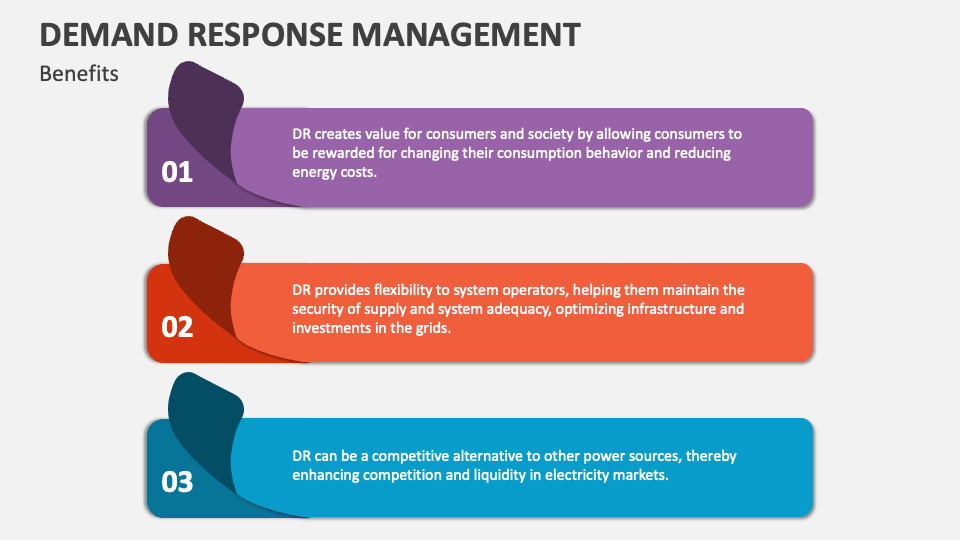 DEMAND RESPONSE MANAGEMENT

Benefits

01

DR creates value for consumers and society by allowing consumers to be rewarded for changing their consumption behavior and reducing energy costs.

02

DR provides flexibility to system operators, helping them maintain the security of supply and system adequacy, optimizing infrastructure and investments in the grids.

03

DR can be a competitive alternative to other power sources, thereby enhancing competition and liquidity in electricity markets.